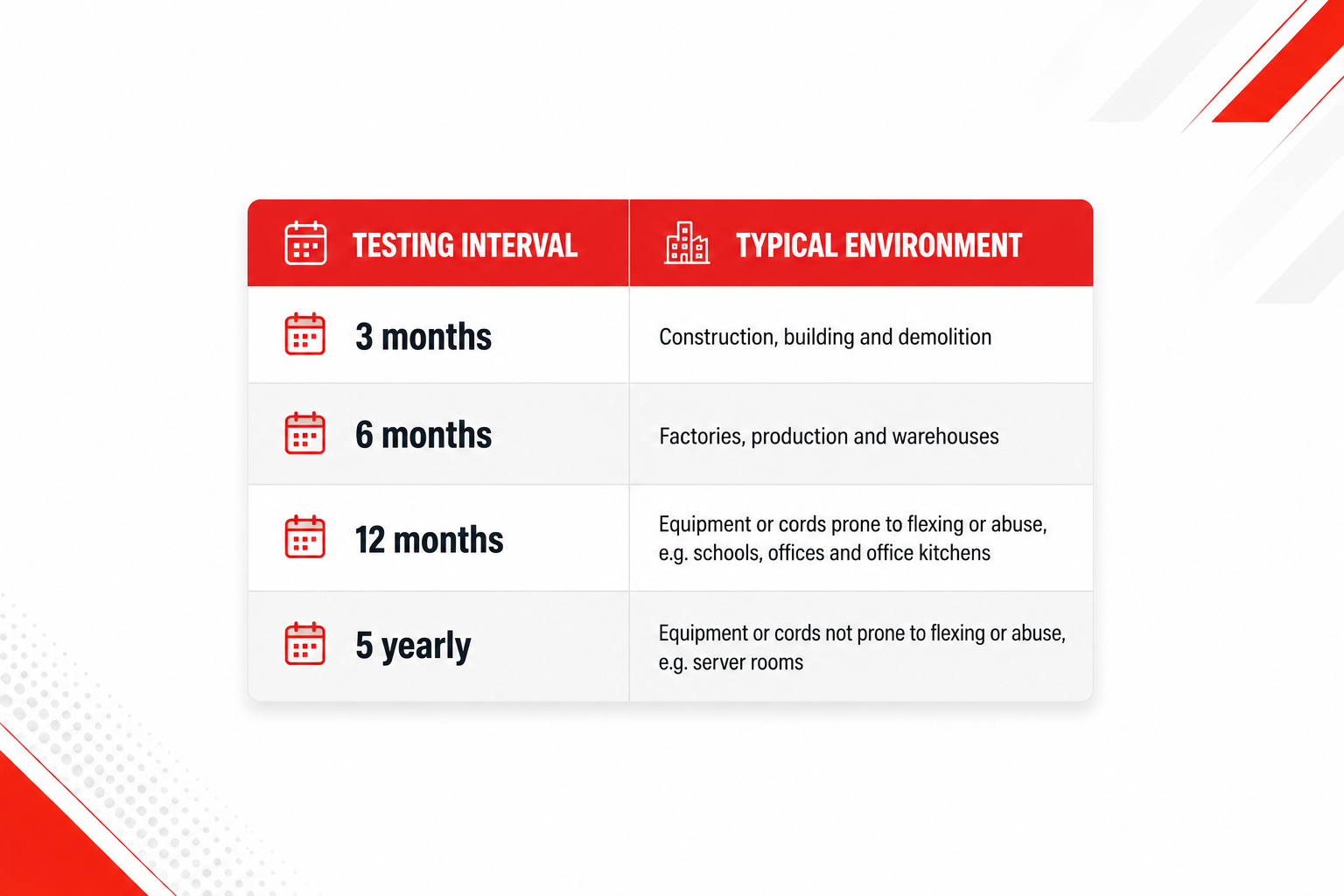 | TESTING INTERVAL | TYPICAL ENVIRONMENT |
|---|---|
| 3 months | Construction, building and demolition |
| 6 months | Factories, production and warehouses |
| 12 months | Equipment or cords prone to flexing or abuse, e.g. schools, offices and office kitchens |
| 5 yearly | Equipment or cords not prone to flexing or abuse, e.g. server rooms |